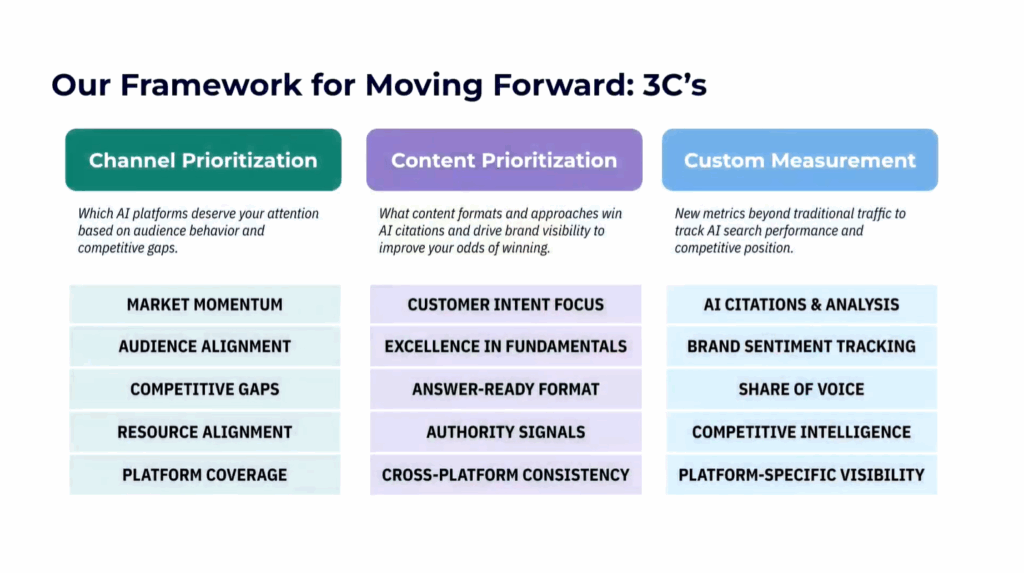 Our Framework for Moving Forward: 3C's

Channel Prioritization

Which AI platforms deserve your attention based on audience behavior and competitive gaps.

MARKET MOMENTUM

AUDIENCE ALIGNMENT

COMPETITIVE GAPS

RESOURCE ALIGNMENT

PLATFORM COVERAGE

Content Prioritization

What content formats and approaches win AI citations and drive brand visibility to improve your odds of winning.

CUSTOMER INTENT FOCUS

EXCELLENCE IN FUNDAMENTALS

ANSWER-READY FORMAT

AUTHORITY SIGNALS

CROSS-PLATFORM CONSISTENCY

Custom Measurement

New metrics beyond traditional traffic to track AI search performance and competitive position.

AI CITATIONS & ANALYSIS

BRAND SENTIMENT TRACKING

SHARE OF VOICE

COMPETITIVE INTELLIGENCE

PLATFORM-SPECIFIC VISIBILITY